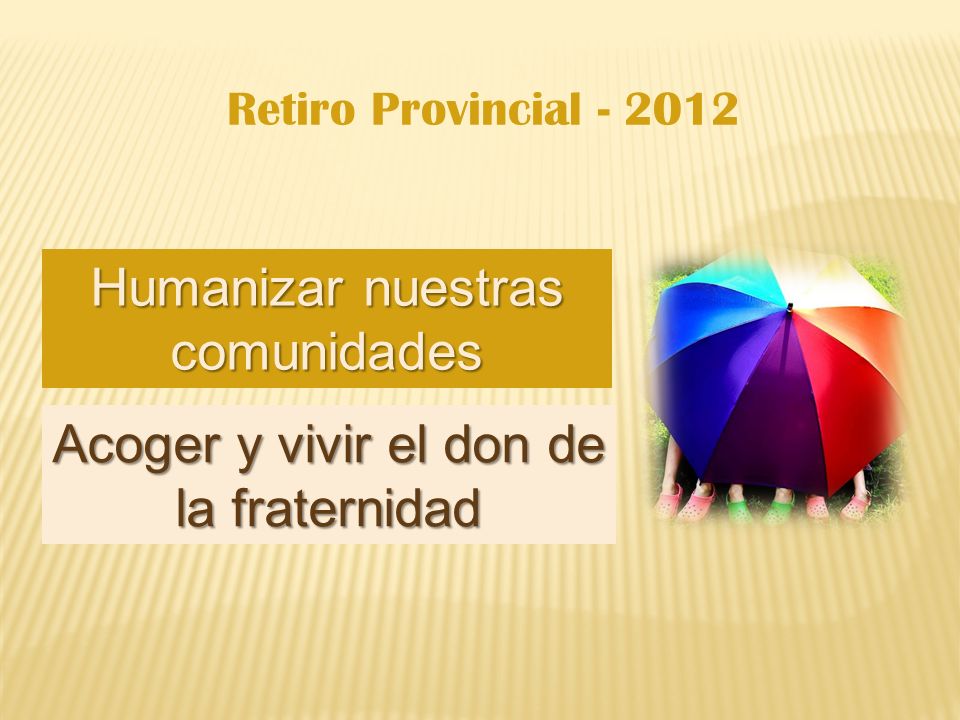 Retiro Provincial - 2012

Humanizar nuestras comunidades

Acoger y vivir el don de la fraternidad